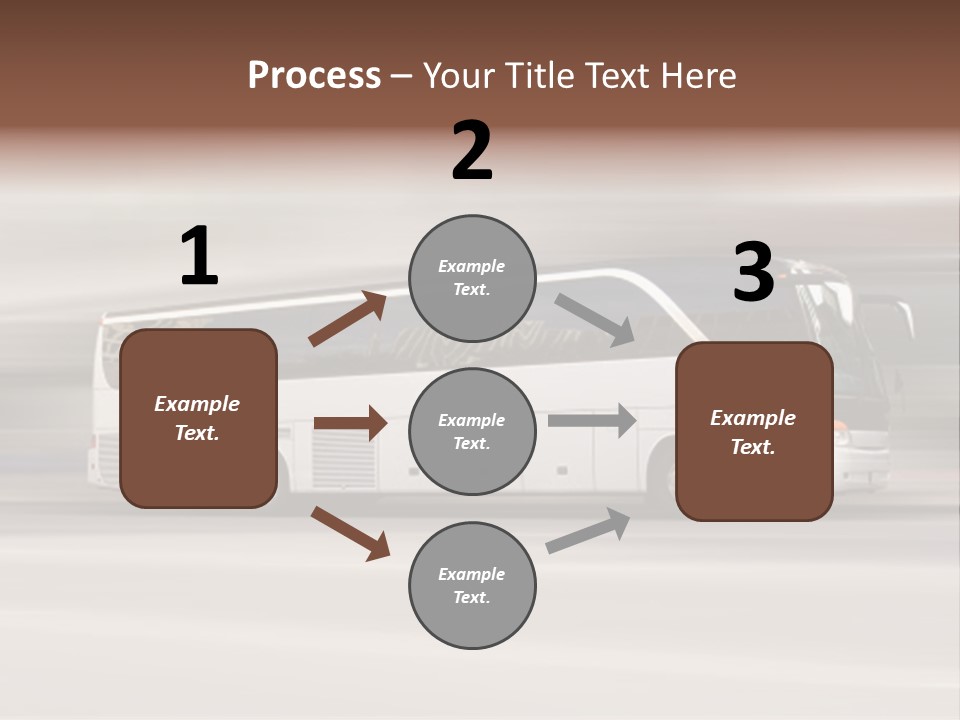 Process – Your Title Text Here

1

Example Text.

2

Example Text.

Example Text.

Example Text.

3

Example Text.